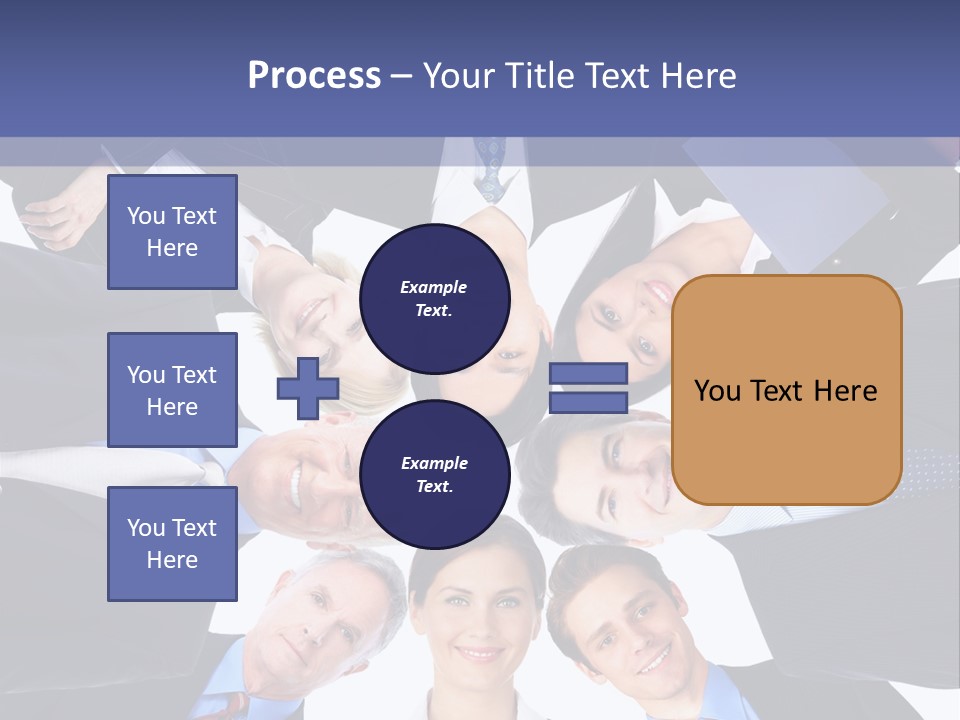 Process – Your Title Text Here

You Text Here

You Text Here

You Text Here

Example Text.

Example Text.

You Text Here